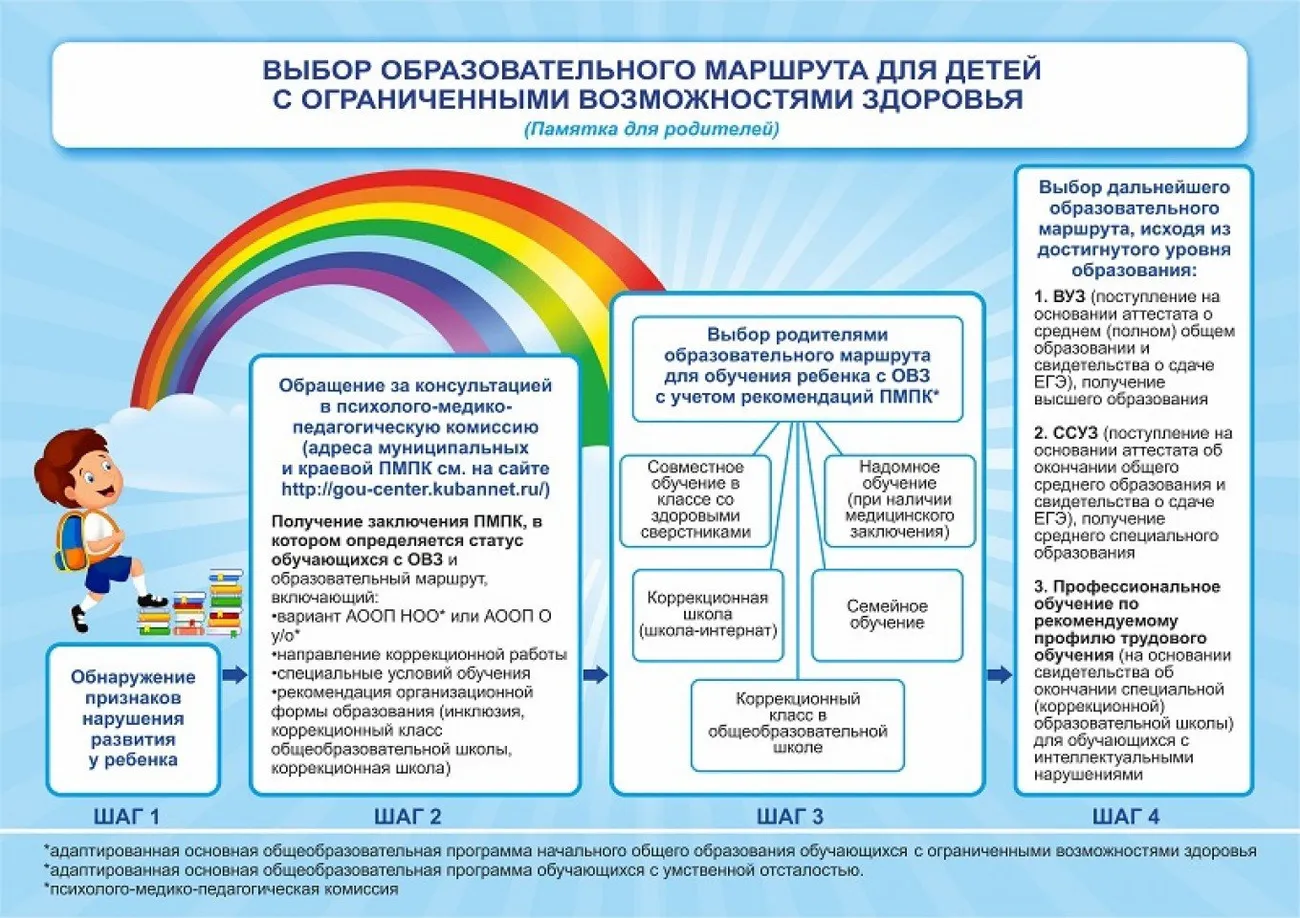 ВЫБОР ОБРАЗОВАТЕЛЬНОГО МАРШРУТА ДЛЯ ДЕТЕЙ С ОГРАНИЧЕННЫМИ ВОЗМОЖНОСТЯМИ ЗДОРОВЬЯ

(Памятка для родителей)

Обнаружение признаков нарушения развития у ребенка

ШАГ 1

Обращение за консультацией в психолого-медико-педагогическую комиссию (адреса муниципальных и краевой ПМПК см. на сайте http://gou-center.kubannet.ru/)

Получение заключения ПМПК, в котором определяется статус обучающихся с ОВЗ и образовательный маршрут, включающий:
•вариант АООП НОО* или АООП О у/о*
•направление коррекционной работы
•специальные условий обучения
•рекомендация организационной формы образования (инклюзия, коррекционный класс общеобразовательной школы, коррекционная школа)

ШАГ 2

Выбор родителями образовательного маршрута для обучения ребенка с ОВЗ с учетом рекомендаций ПМПК*

Совместное обучение в классе со здоровыми сверстниками

Надомное обучение (при наличии медицинского заключения)

Коррекционная школа (школа-интернат)

Семейное обучение

Коррекционный класс в общеобразовательной школе

ШАГ 3

Выбор дальнейшего образовательного маршрута, исходя из достигнутого уровня образования:

1. ВУЗ (поступление на основании аттестата о среднем (полном) общем образовании и свидетельства о сдаче ЕГЭ), получение высшего образования

2. ССУЗ (поступление на основании аттестата об окончании общего среднего образования и свидетельства о сдаче ЕГЭ), получение среднего специального образования

3. Профессиональное обучение по рекомендуемому профилю трудового обучения (на основании свидетельства об окончании специальной (коррекционной) образовательной школы) для обучающихся с интеллектуальными нарушениями

ШАГ 4

*адаптированная основная общеобразовательная программа начального общего образования обучающихся с ограниченными возможностями здоровья
*адаптированная основная общеобразовательная программа обучающихся с умственной отсталостью.
*психолого-медико-педагогическая комиссия